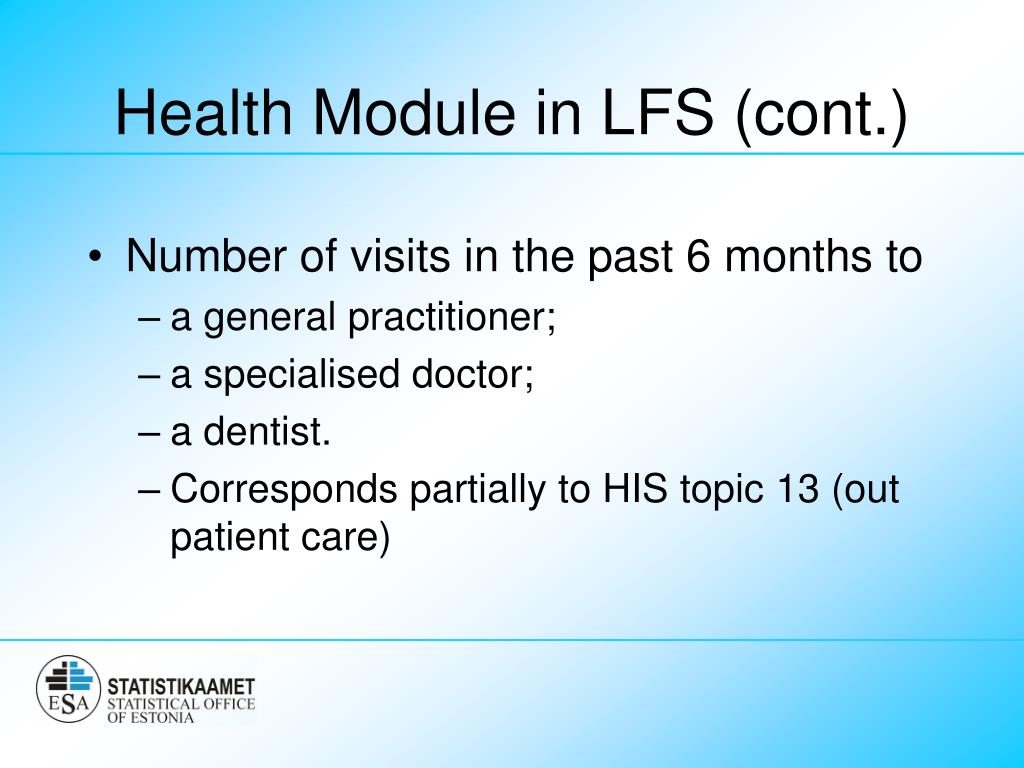 Health Module in LFS (cont.)

• Number of visits in the past 6 months to
– a general practitioner;
– a specialised doctor;
– a dentist.
– Corresponds partially to HIS topic 13 (out patient care)

ESA
STATISTIKAAMET
STATISTICAL OFFICE OF ESTONIA